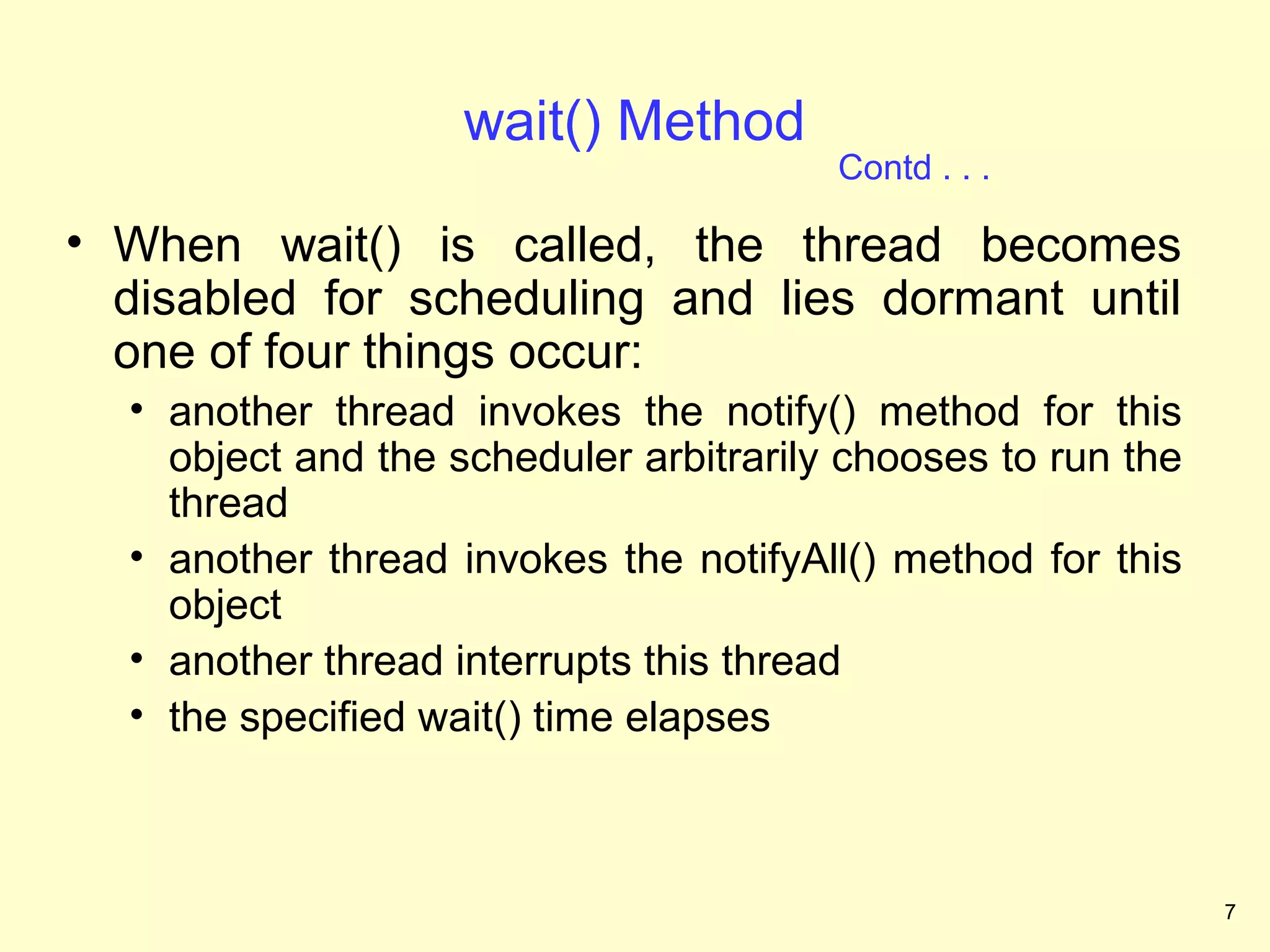 wait() Method

Contd . . .

• When wait() is called, the thread becomes disabled for scheduling and lies dormant until one of four things occur:

• another thread invokes the notify() method for this object and the scheduler arbitrarily chooses to run the thread

• another thread invokes the notifyAll() method for this object

• another thread interrupts this thread

• the specified wait() time elapses

7